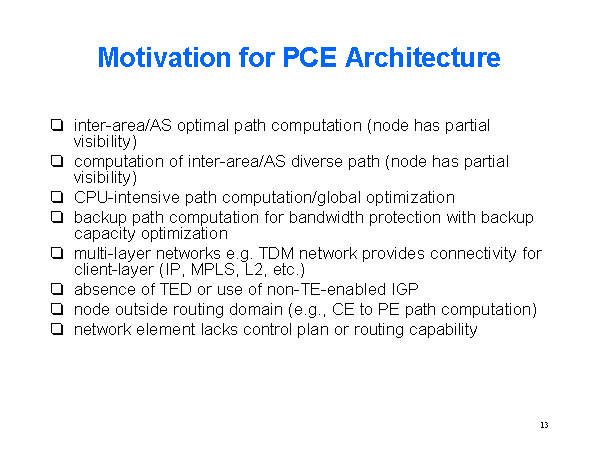 Motivation for PCE Architecture

❑ inter-area/AS optimal path computation (node has partial visibility)
❑ computation of inter-area/AS diverse path (node has partial visibility)
❑ CPU-intensive path computation/global optimization
❑ backup path computation for bandwidth protection with backup capacity optimization
❑ multi-layer networks e.g. TDM network provides connectivity for client-layer (IP, MPLS, L2, etc.)
❑ absence of TED or use of non-TE-enabled IGP
❑ node outside routing domain (e.g., CE to PE path computation)
❑ network element lacks control plan or routing capability

13